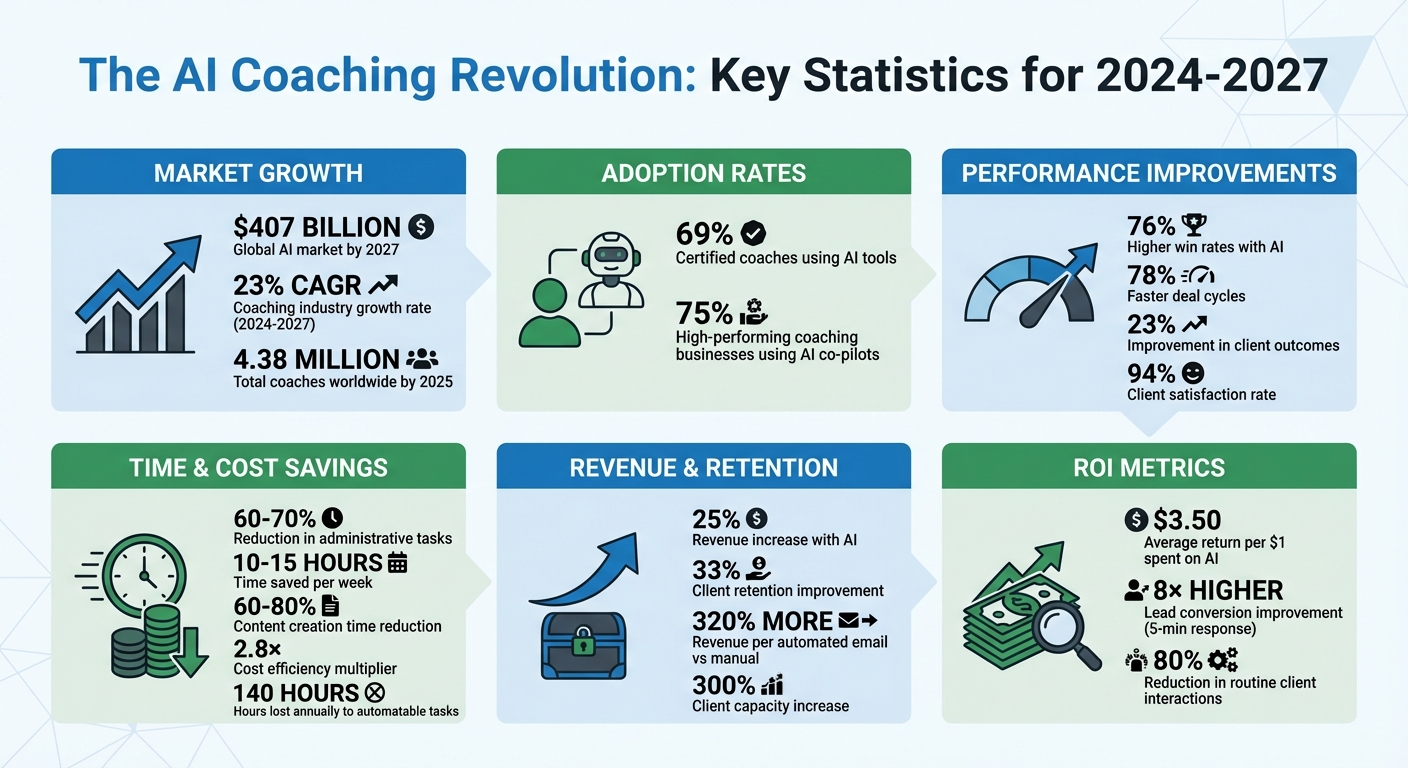 The AI Coaching Revolution: Key Statistics for 2024-2027

MARKET GROWTH

$407 BILLION
Global AI market by 2027

23% CAGR
Coaching industry growth rate (2024-2027)

4.38 MILLION
Total coaches worldwide by 2025

ADOPTION RATES

69%
Certified coaches using AI tools

75%
High-performing coaching businesses using AI co-pilots

PERFORMANCE IMPROVEMENTS

76%
Higher win rates with AI

78%
Faster deal cycles

23%
Improvement in client outcomes

94%
Client satisfaction rate

TIME & COST SAVINGS

60-70%
Reduction in administrative tasks

10-15 HOURS
Time saved per week

60-80%
Content creation time reduction

2.8×
Cost efficiency multiplier

140 HOURS
Hours lost annually to automatable tasks

REVENUE & RETENTION

25%
Revenue increase with AI

33%
Cllent retention improvement

320% MORE
Revenue per automated email vs manual

300%
Client capacity increase

ROI METRICS

$3.50
Average return per $1 spent on AI

8× HIGHER
Lead conversion improvement (5-min response)

80%
Reduction in routine client interactions